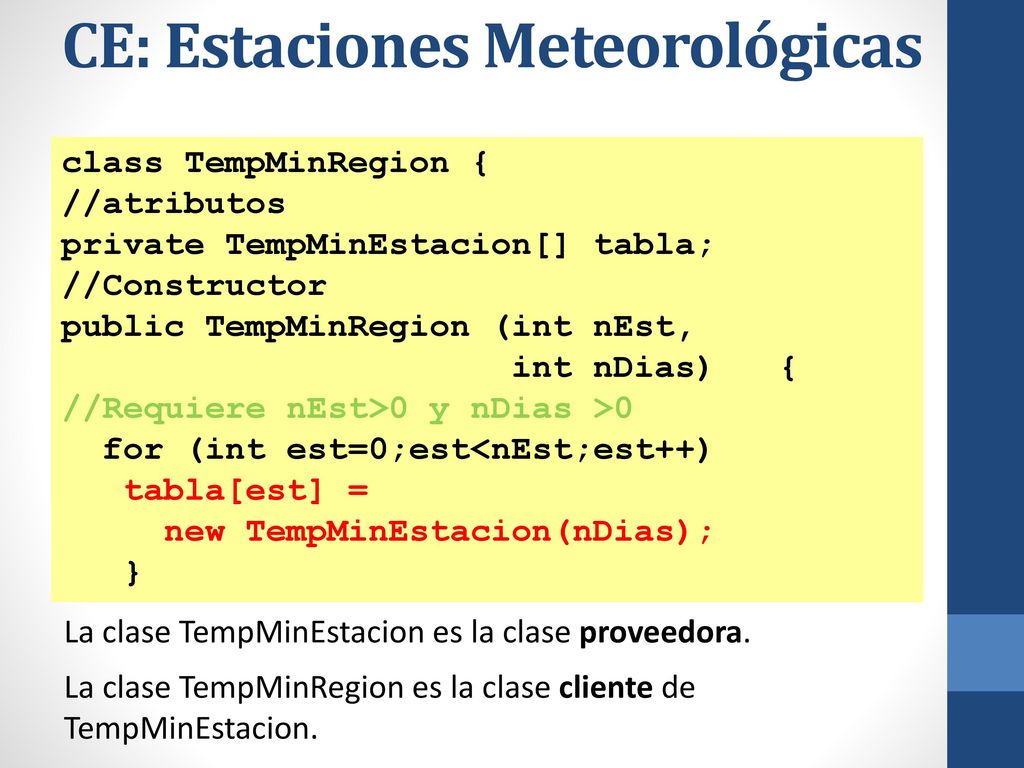 CE: Estaciones Meteorológicas

class TempMinRegion {
//atributos
private TempMinEstacion[] tabla;
//Constructor
public TempMinRegion (int nEst,
                      int nDias)   {
//Requiere nEst>0 y nDias >0
  for (int est=0;est<nEst;est++)
   tabla[est] =
     new TempMinEstacion(nDias);
   }

La clase TempMinEstacion es la clase proveedora.

La clase TempMinRegion es la clase cliente de TempMinEstacion.